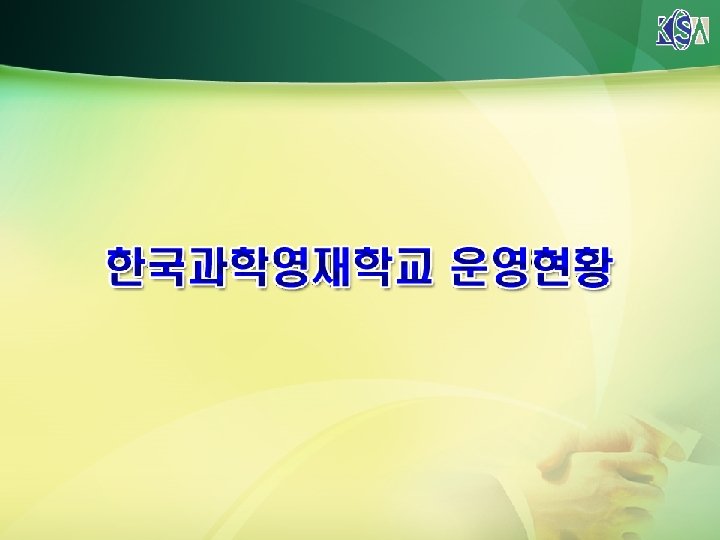 KSA

한국과학영재학교 운영현황